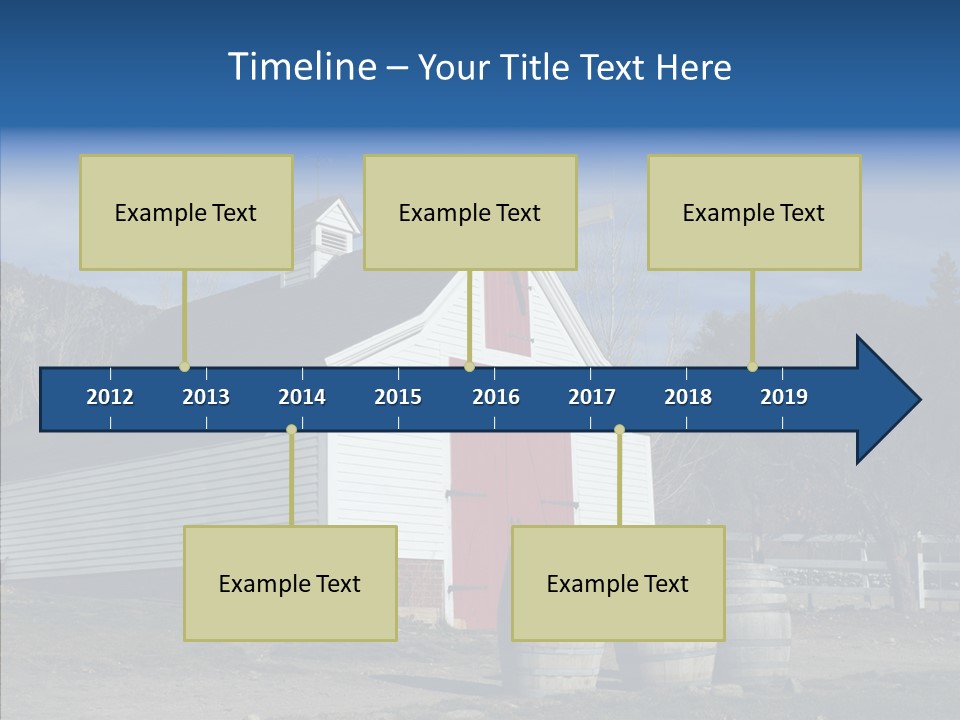 Timeline – Your Title Text Here

Example Text

Example Text

Example Text

2012 2013 2014 2015 2016 2017 2018 2019

Example Text

Example Text